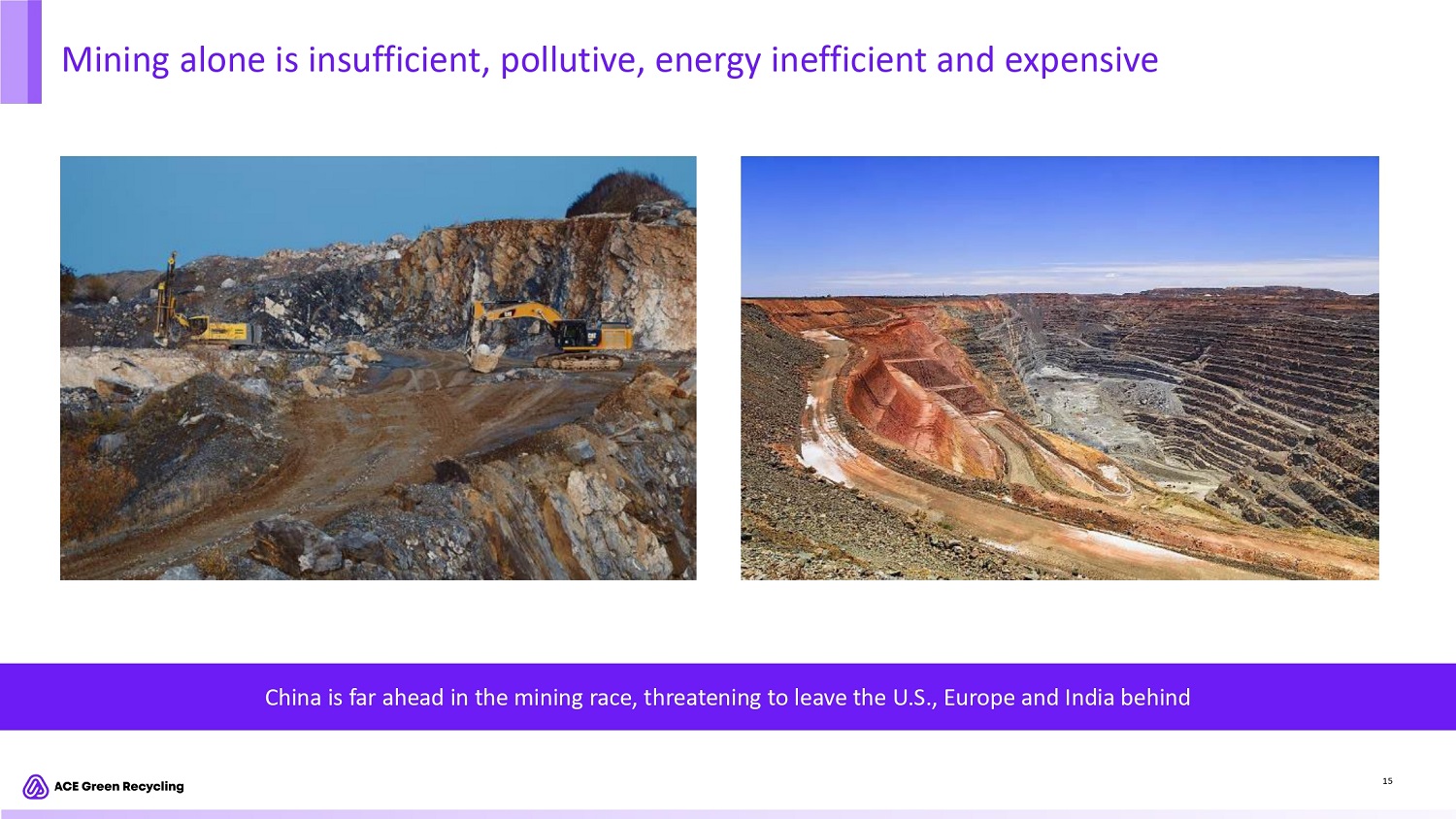 Mining alone is insufficient, pollutive, energy inefficient and expensive

CAT

China is far ahead in the mining race, threatening to leave the U.S., Europe and India behind

ACE Green Recycling

15